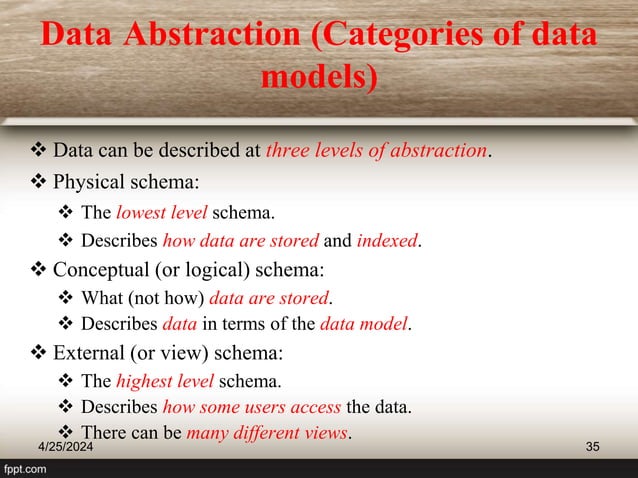 Data Abstraction (Categories of data models)

❖ Data can be described at three levels of abstraction.

❖ Physical schema:

❖ The lowest level schema.

❖ Describes how data are stored and indexed.

❖ Conceptual (or logical) schema:

❖ What (not how) data are stored.

❖ Describes data in terms of the data model.

❖ External (or view) schema:

❖ The highest level schema.

❖ Describes how some users access the data.

❖ There can be many different views.

4/25/2024

35

fppt.com